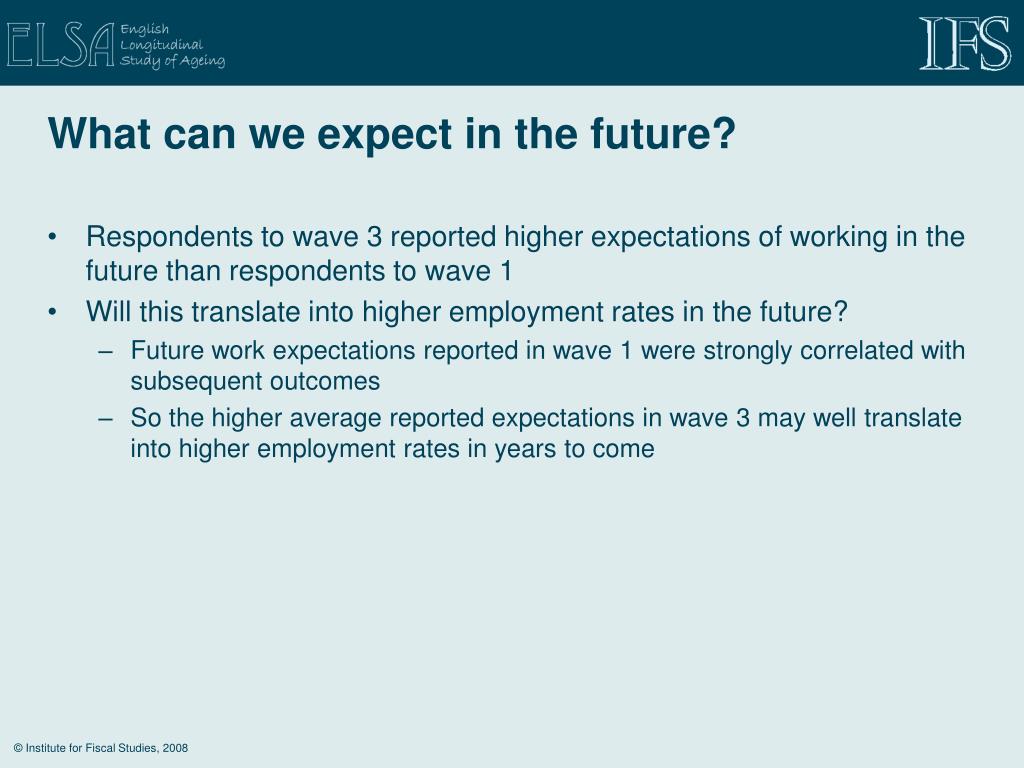 ELSA English Longitudinal Study of Ageing

IFS

What can we expect in the future?

• Respondents to wave 3 reported higher expectations of working in the future than respondents to wave 1
• Will this translate into higher employment rates in the future?
– Future work expectations reported in wave 1 were strongly correlated with subsequent outcomes
– So the higher average reported expectations in wave 3 may well translate into higher employment rates in years to come

© Institute for Fiscal Studies, 2008